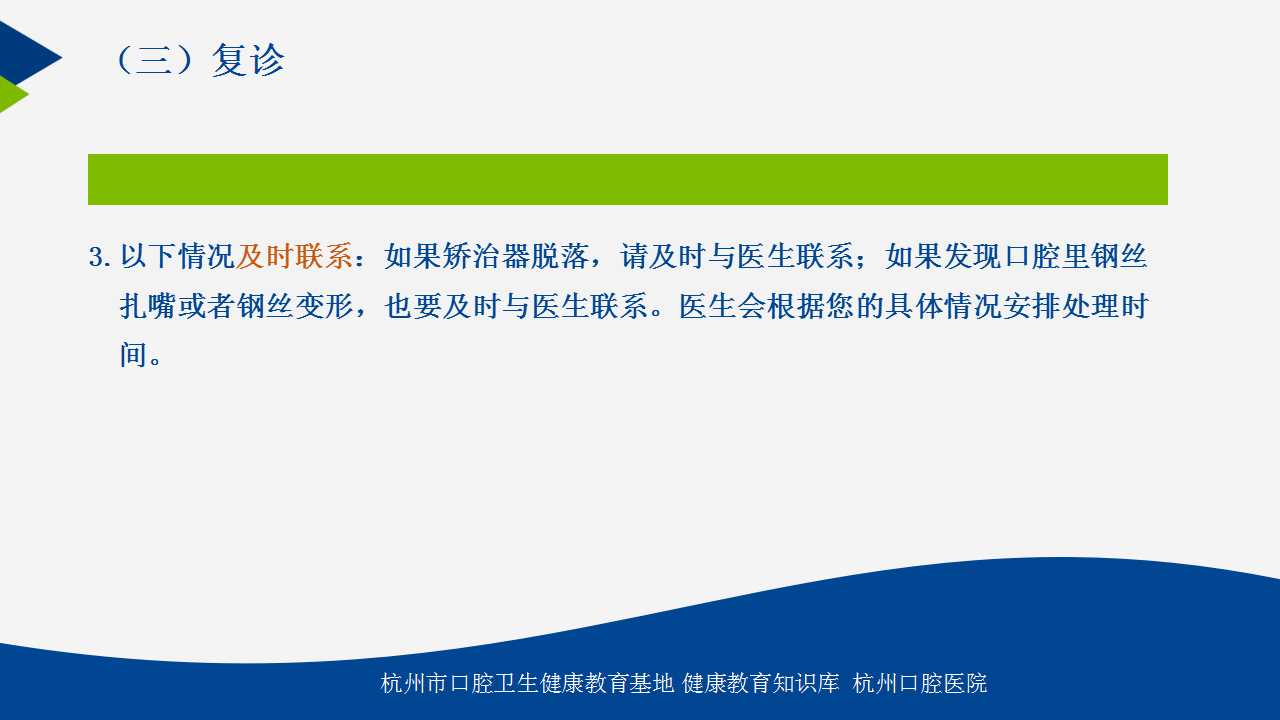 （三）复诊

3. 以下情况及时联系：如果矫治器脱落，请及时与医生联系；如果发现口腔里钢丝扎嘴或者钢丝变形，也要及时与医生联系。医生会根据您的具体情况安排处理时间。

杭州市口腔卫生健康教育基地 健康教育知识库 杭州口腔医院